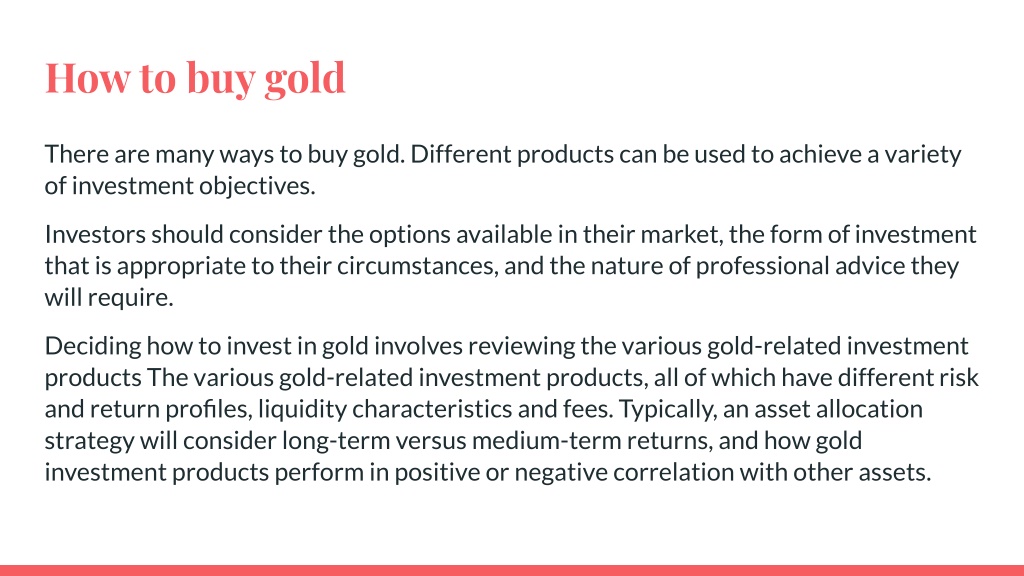 How to buy gold

There are many ways to buy gold. Different products can be used to achieve a variety of investment objectives.

Investors should consider the options available in their market, the form of investment that is appropriate to their circumstances, and the nature of professional advice they will require.

Deciding how to invest in gold involves reviewing the various gold-related investment products The various gold-related investment products, all of which have different risk and return profiles, liquidity characteristics and fees. Typically, an asset allocation strategy will consider long-term versus medium-term returns, and how gold investment products perform in positive or negative correlation with other assets.